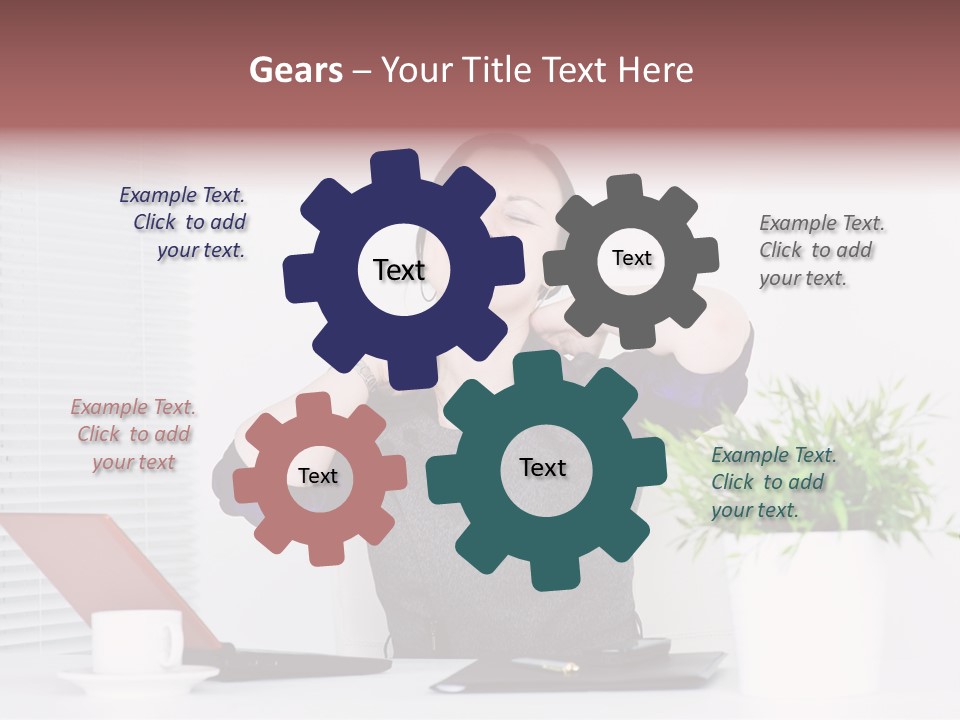 Gears – Your Title Text Here

Example Text. Click to add your text.

Text

Text

Example Text. Click to add your text.

Example Text. Click to add your text

Text

Text

Example Text. Click to add your text.